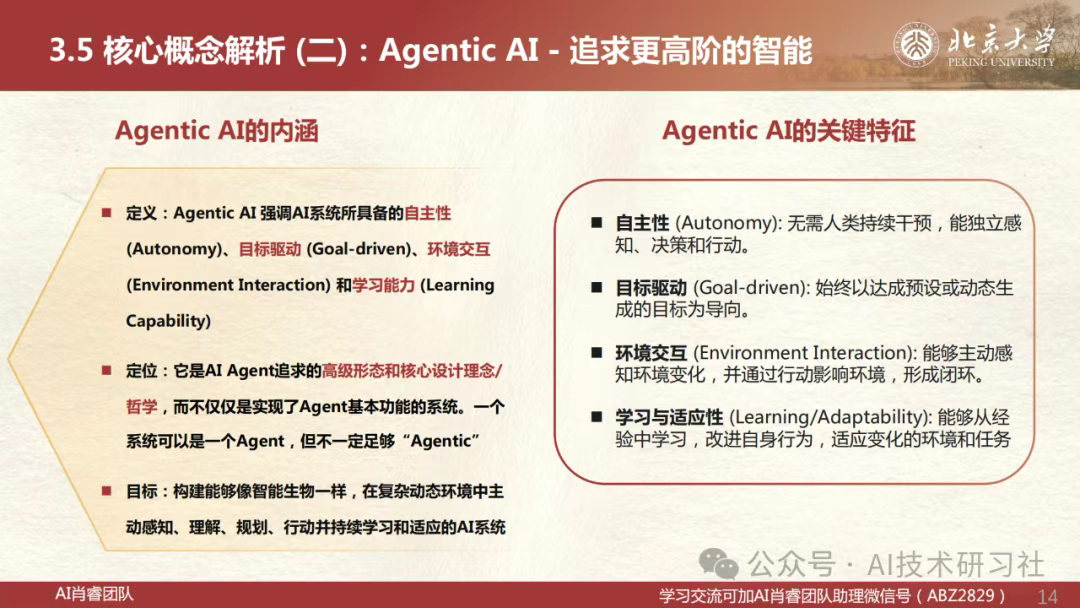 3.5 核心概念解析 (二)：Agentic AI - 追求更高阶的智能

北京大学 PEKING UNIVERSITY

Agentic AI的内涵

■ 定义：Agentic AI 强调AI系统所具备的自主性 (Autonomy)、目标驱动 (Goal-driven)、环境交互 (Environment Interaction) 和学习能力 (Learning Capability)

■ 定位：它是AI Agent追求的高级形态和核心设计理念/哲学，而不仅仅是实现了Agent基本功能的系统。一个系统可以是一个Agent，但不一定足够“Agentic”

■ 目标：构建能够像智能生物一样，在复杂动态环境中主动感知、理解、规划、行动并持续学习和适应的AI系统

Agentic AI的关键特征

■ 自主性 (Autonomy): 无需人类持续干预，能独立感知、决策和行动。

■ 目标驱动 (Goal-driven): 始终以达成预设或动态生成的目标为导向。

■ 环境交互 (Environment Interaction): 能够主动感知环境变化，并通过行动影响环境，形成闭环。

■ 学习与适应性 (Learning/Adaptability): 能够从经验中学习，改进自身行为，适应变化的环境和任务

公众号 · AI技术研习社

AI肖睿团队

学习交流可加AI肖睿团队助理微信号（ABZ2829） 14